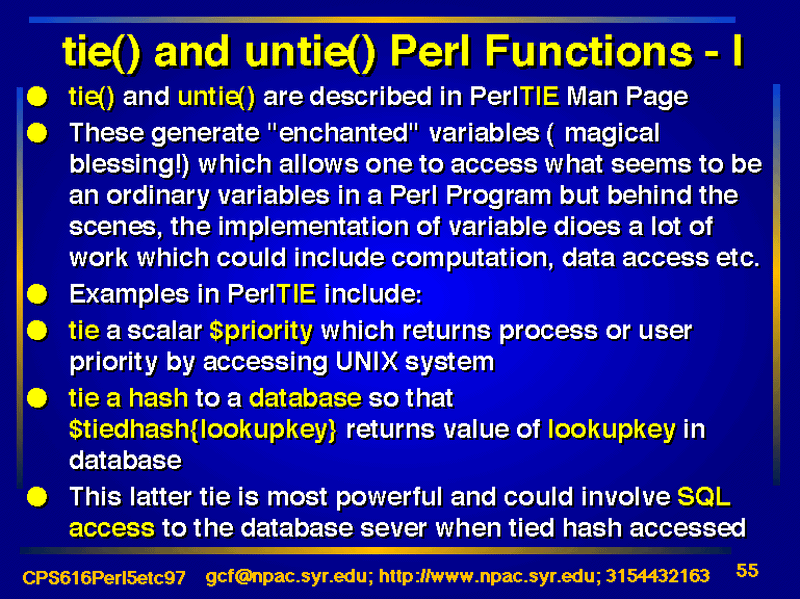 tie() and untie() Perl Functions - I

- tie() and untie() are described in PerlTIE Man Page
- These generate "enchanted" variables ( magical blessing!) which allows one to access what seems to be an ordinary variables in a Perl Program but behind the scenes, the implementation of variable dioes a lot of work which could include computation, data access etc.
- Examples in PerlTIE include:
- tie a scalar $priority which returns process or user priority by accessing UNIX system
- tie a hash to a database so that $tiedhash{lookupkey} returns value of lookupkey in database
- This latter tie is most powerful and could involve SQL access to the database sever when tied hash accessed

CPS616Perl5etc97 gcf@npac.syr.edu; http://www.npac.syr.edu; 3154432163 55